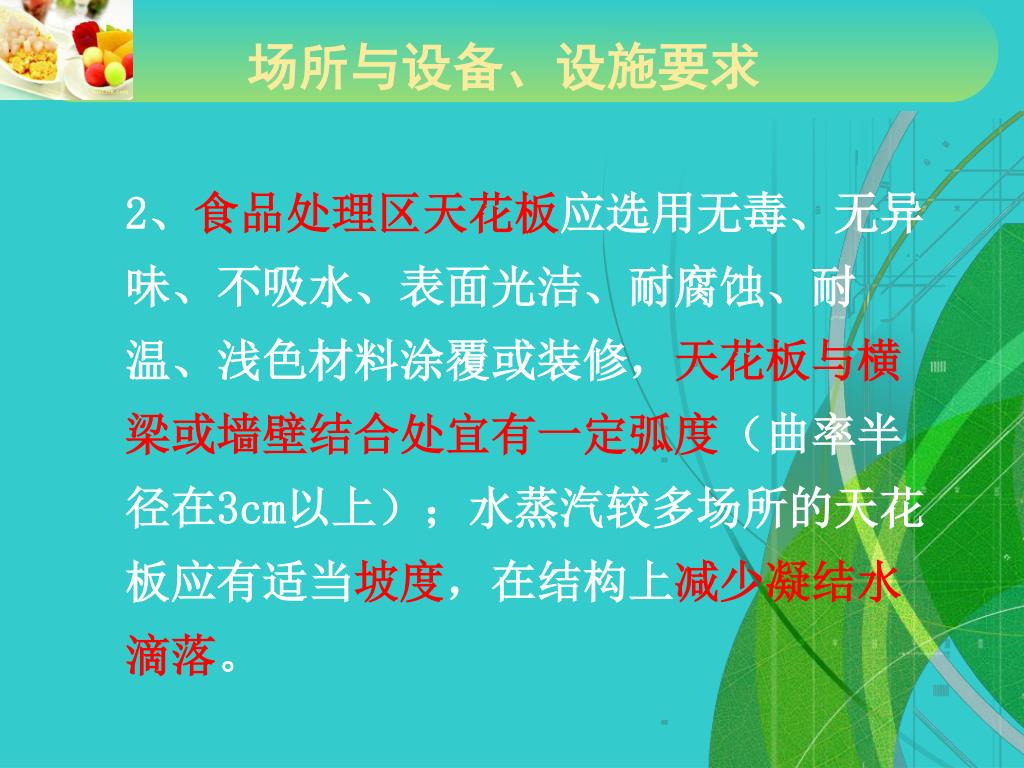 场所与设备、设施要求

2、食品处理区天花板应选用无毒、无异味、不吸水、表面光洁、耐腐蚀、耐温、浅色材料涂覆或装修，天花板与横梁或墙壁结合处宜有一定弧度（曲率半径在3cm以上）；水蒸汽较多场所的天花板应有适当坡度，在结构上减少凝结水滴落。